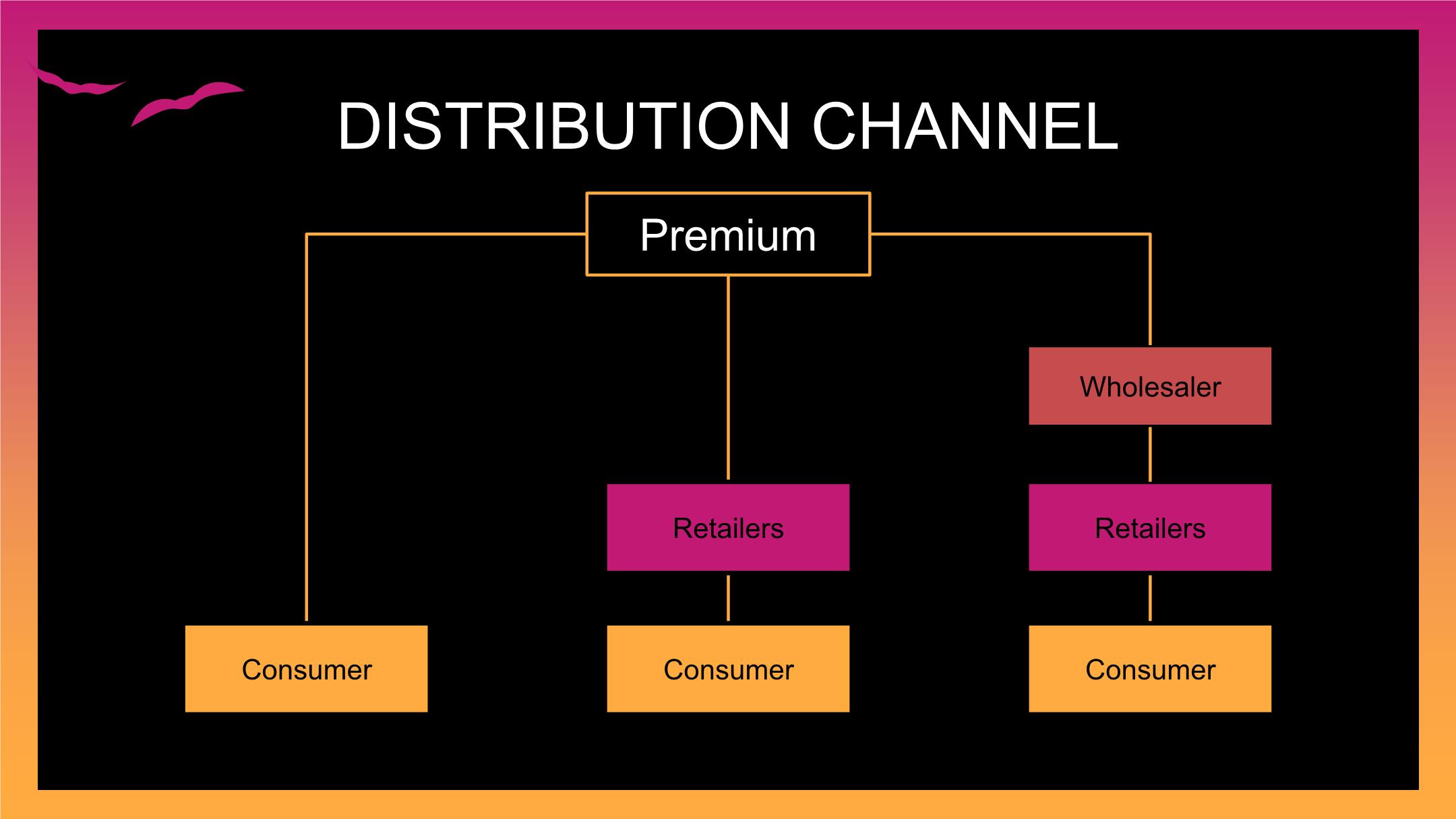 DISTRIBUTION CHANNEL

Premium

Wholesaler

Retailers

Retailers

Consumer

Consumer

Consumer